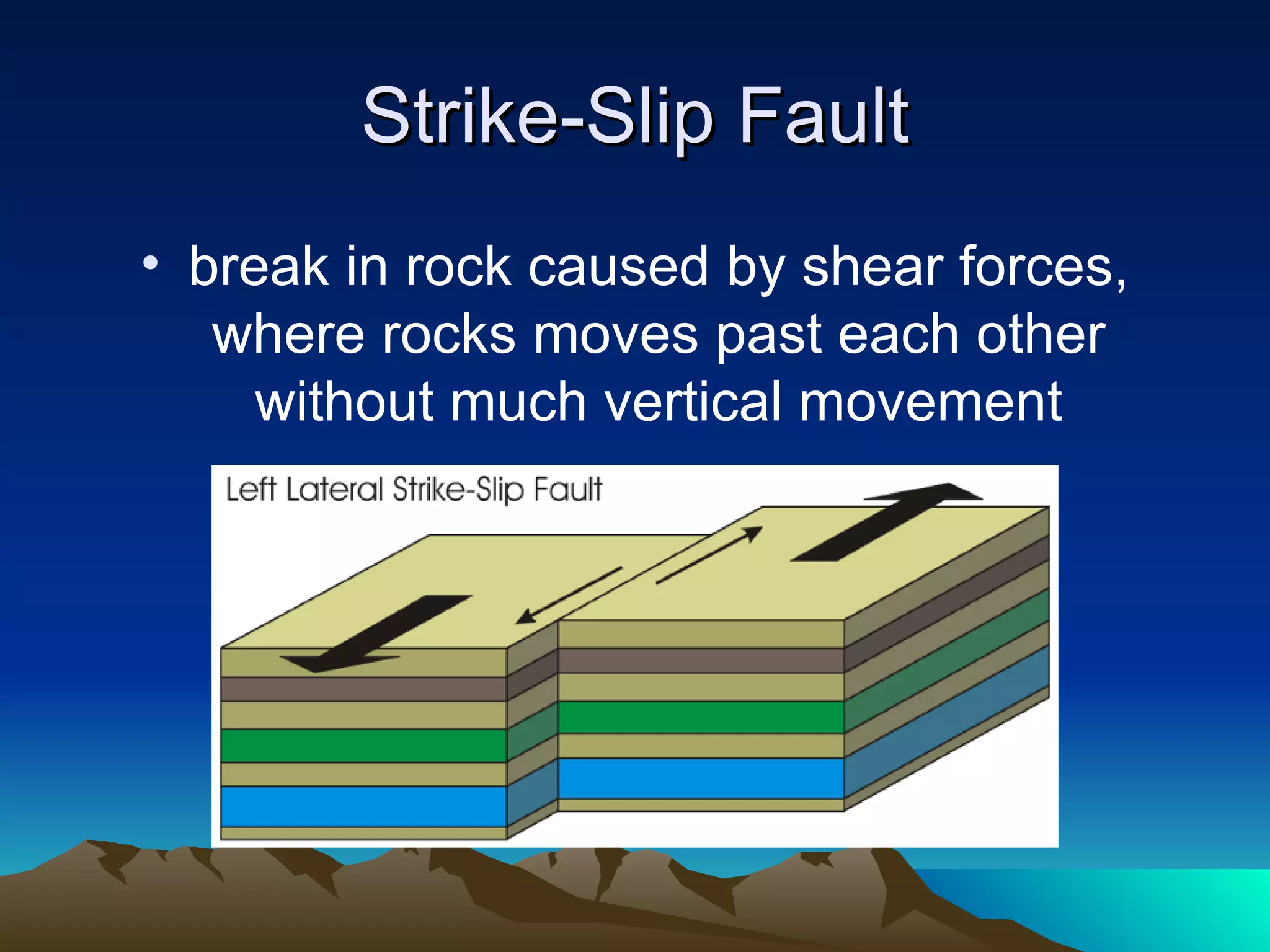 Strike-Slip Fault

• break in rock caused by shear forces, where rocks moves past each other without much vertical movement

Left Lateral Strike-Slip Fault